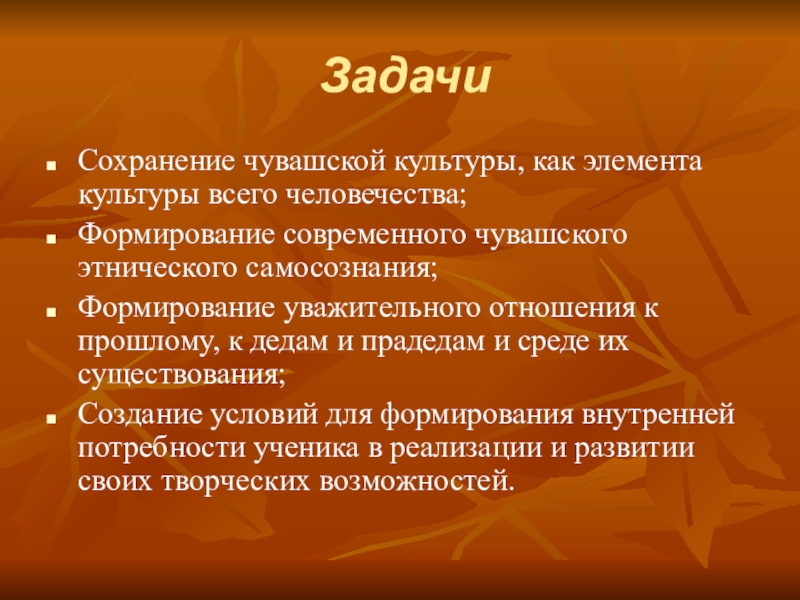 Задачи

- Сохранение чувашской культуры, как элемента культуры всего человечества;
- Формирование современного чувашского этнического самосознания;
- Формирование уважительного отношения к прошлому, к дедам и прадедам и среде их существования;
- Создание условий для формирования внутренней потребности ученика в реализации и развитии своих творческих возможностей.